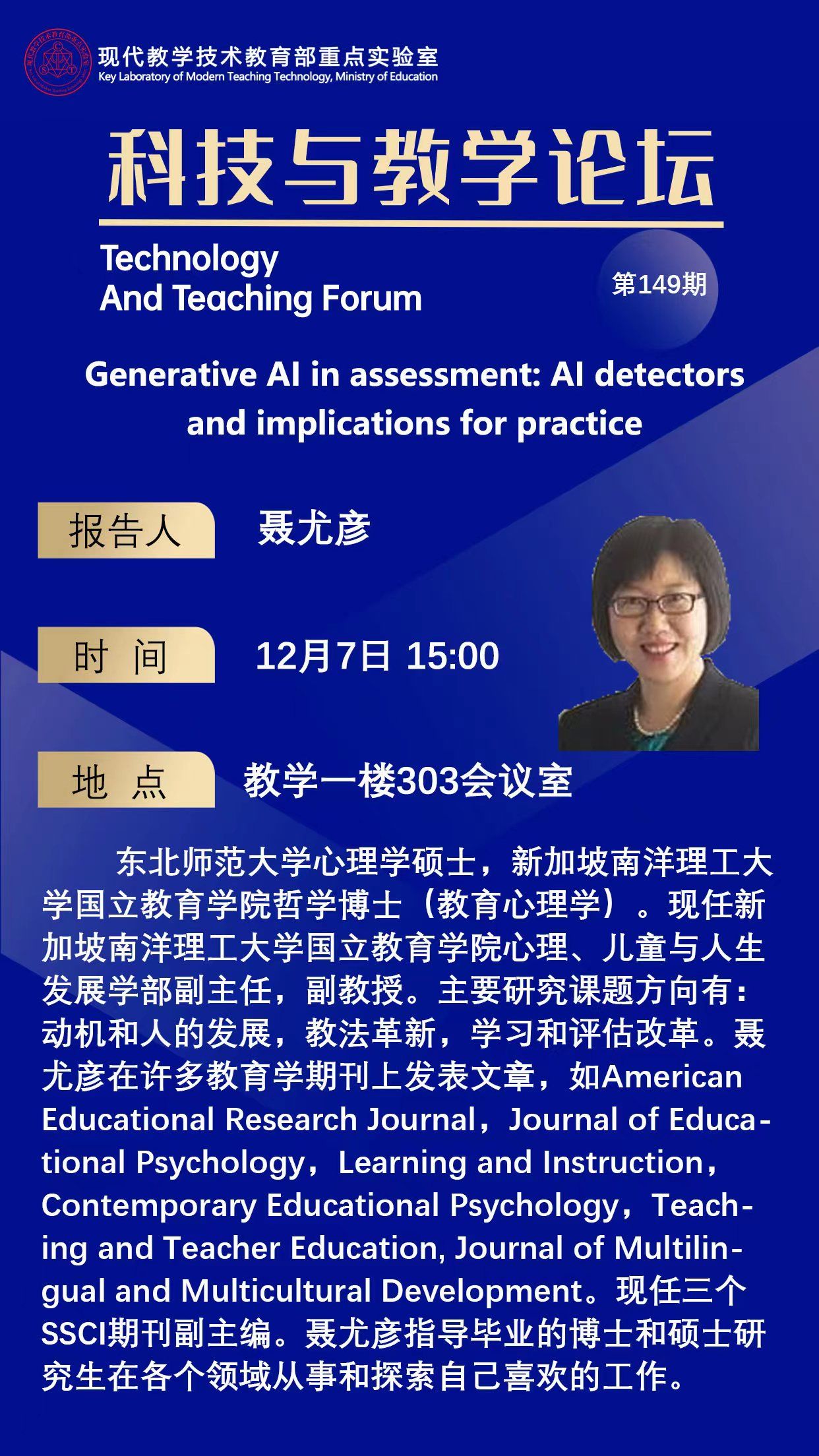 现代教学技术教育部重点实验室
Key Laboratory of Modern Teaching Technology, Ministry of Education

科技与教学论坛

Technology
And Teaching Forum

第149期

Generative AI in assessment: AI detectors and implications for practice

报告人 聂尤彦

时 间 12月7日 15:00

地 点 教学一楼303会议室

东北师范大学心理学硕士，新加坡南洋理工大学国立教育学院哲学博士（教育心理学）。现任新加坡南洋理工大学国立教育学院心理、儿童与人生发展学部副主任，副教授。主要研究课题方向有：动机和人的发展，教法革新，学习和评估改革。聂尤彦在许多教育学期刊上发表文章，如American Educational Research Journal，Journal of Educational Psychology，Learning and Instruction，Contemporary Educational Psychology，Teaching and Teacher Education, Journal of Multilingual and Multicultural Development。现任三个SSCI期刊副主编。聂尤彦指导毕业的博士和硕士研究生在各个领域从事和探索自己喜欢的工作。